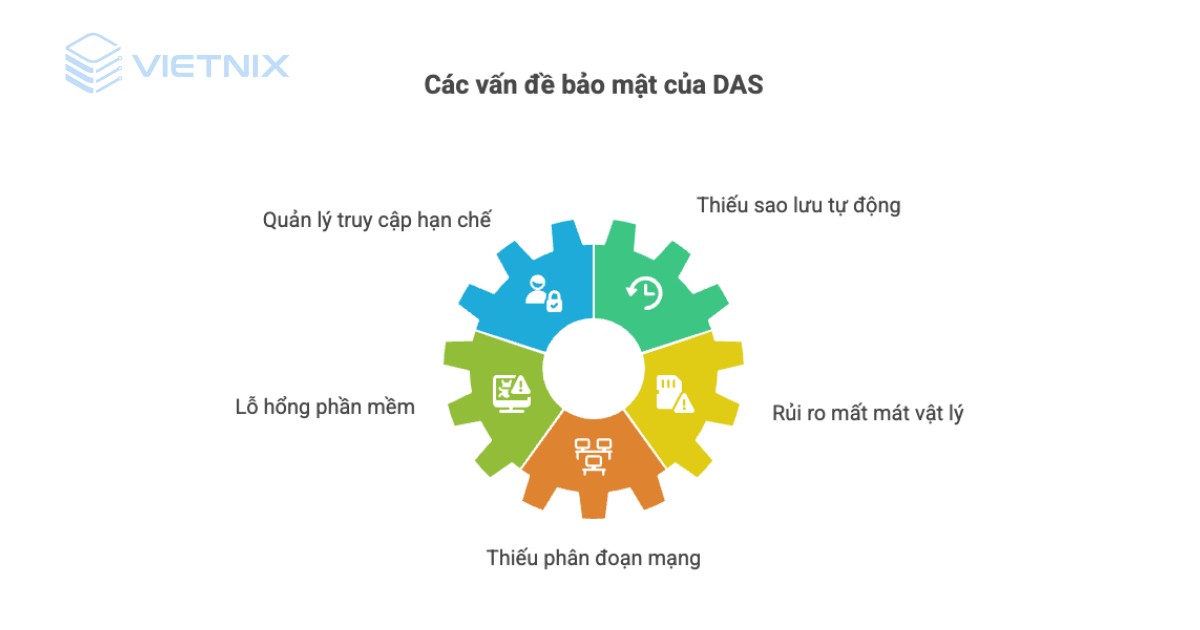 VIETNIX

Các vấn đề bảo mật của DAS

Quản lý truy cập hạn chế

Thiếu sao lưu tự động

Lỗ hổng phần mềm

Rủi ro mất mát vật lý

Thiếu phân đoạn mạng